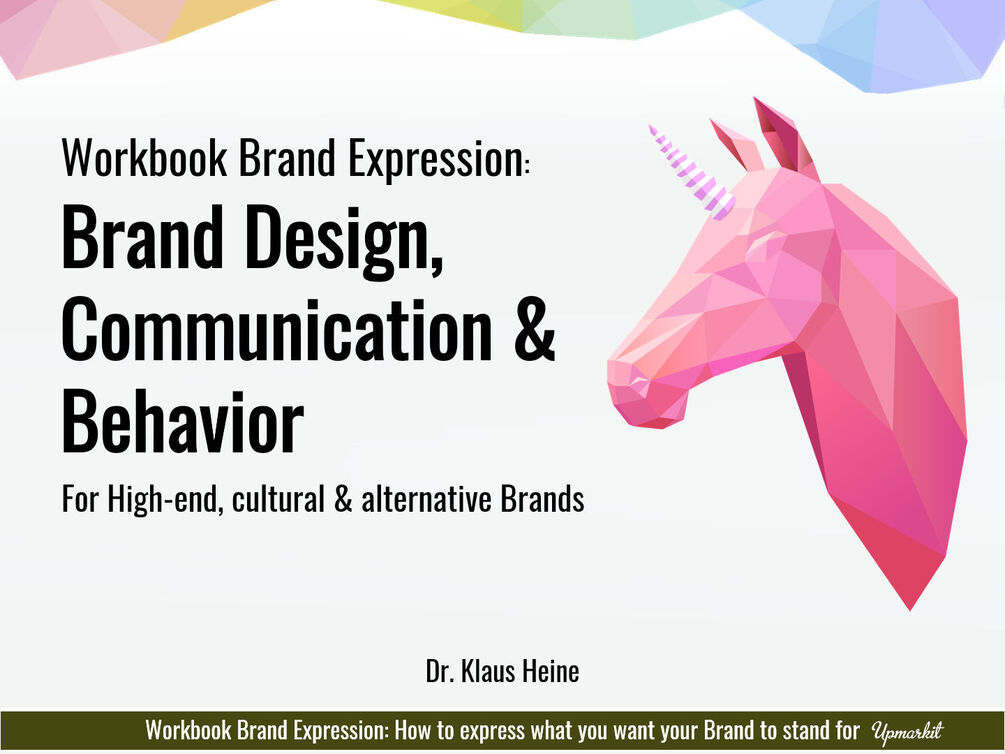 Workbook Brand Expression:

Brand Design, Communication & Behavior

For High-end, cultural & alternative Brands

Dr. Klaus Heine

Workbook Brand Expression: How to express what you want your Brand to stand for Upmarkit